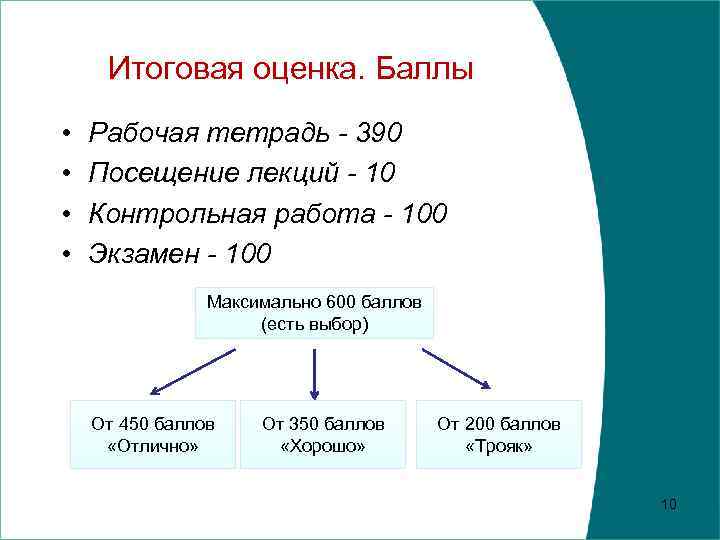 Итоговая оценка. Баллы

• Рабочая тетрадь - 390
• Посещение лекций - 10
• Контрольная работа - 100
• Экзамен - 100

Максимально 600 баллов (есть выбор)

От 450 баллов «Отлично»

От 350 баллов «Хорошо»

От 200 баллов «Трояк»

10